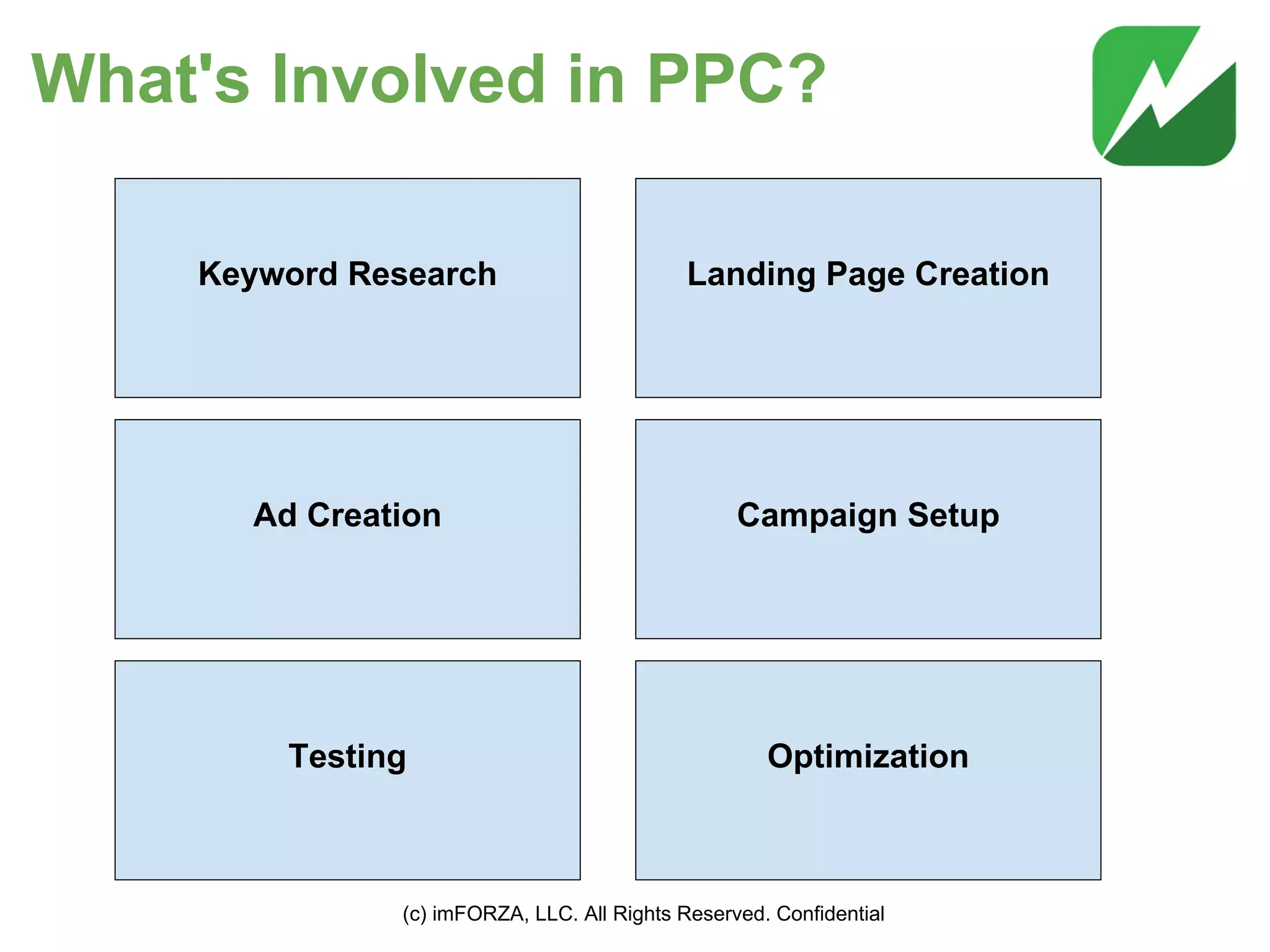 What's Involved in PPC?

Keyword Research

Landing Page Creation

Ad Creation

Campaign Setup

Testing

Optimization

(c) imFORZA, LLC. All Rights Reserved. Confidential